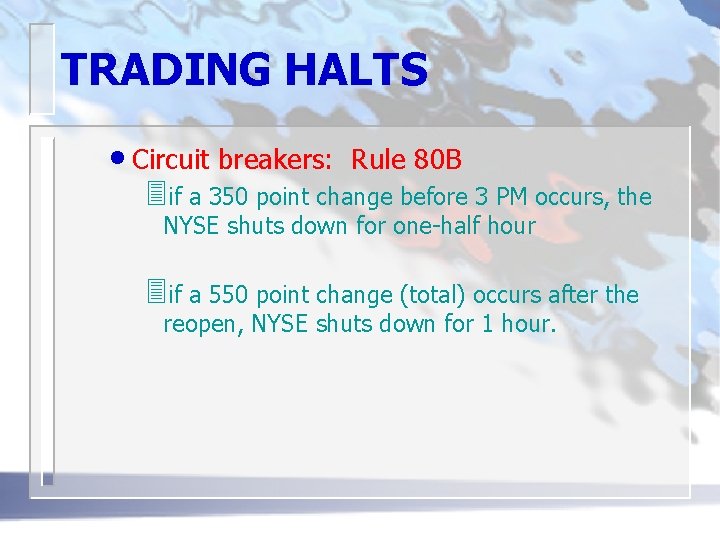 TRADING HALTS

• Circuit breakers: Rule 80B

if a 350 point change before 3 PM occurs, the NYSE shuts down for one-half hour

if a 550 point change (total) occurs after the reopen, NYSE shuts down for 1 hour.